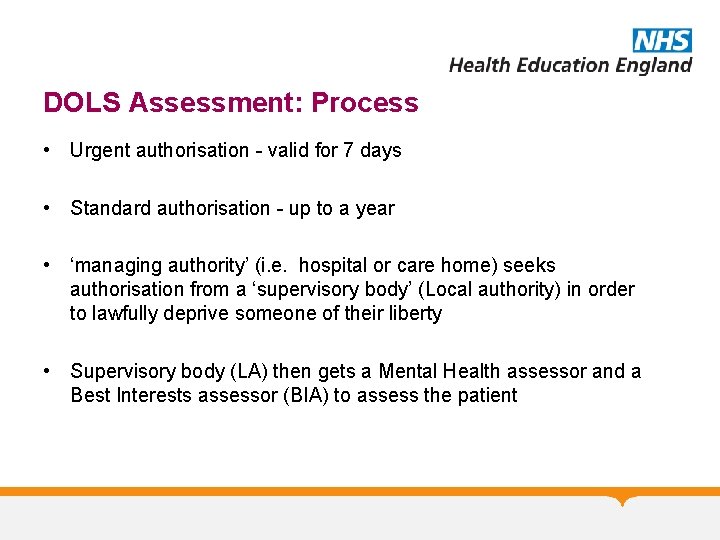 NHS
Health Education England

DOLS Assessment: Process

• Urgent authorisation - valid for 7 days

• Standard authorisation - up to a year

• ‘managing authority’ (i.e. hospital or care home) seeks authorisation from a ‘supervisory body’ (Local authority) in order to lawfully deprive someone of their liberty

• Supervisory body (LA) then gets a Mental Health assessor and a Best Interests assessor (BIA) to assess the patient